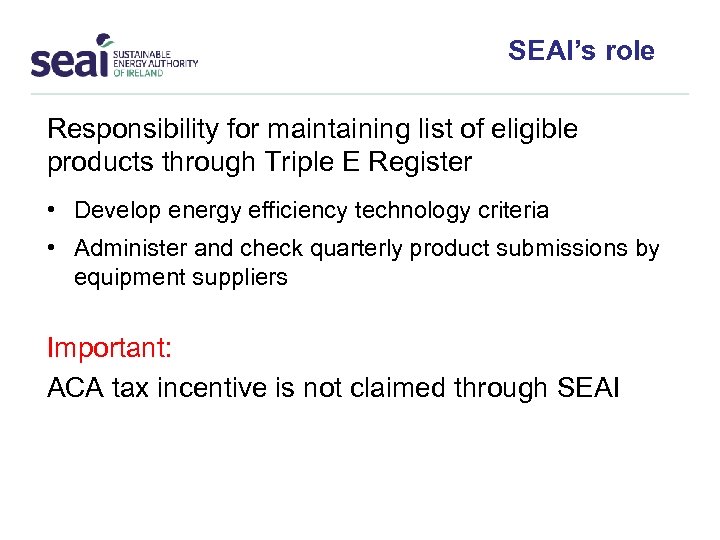 seai SUSTAINABLE ENERGY AUTHORITY OF IRELAND

SEAI's role

Responsibility for maintaining list of eligible products through Triple E Register

• Develop energy efficiency technology criteria
• Administer and check quarterly product submissions by equipment suppliers

Important:
ACA tax incentive is not claimed through SEAI